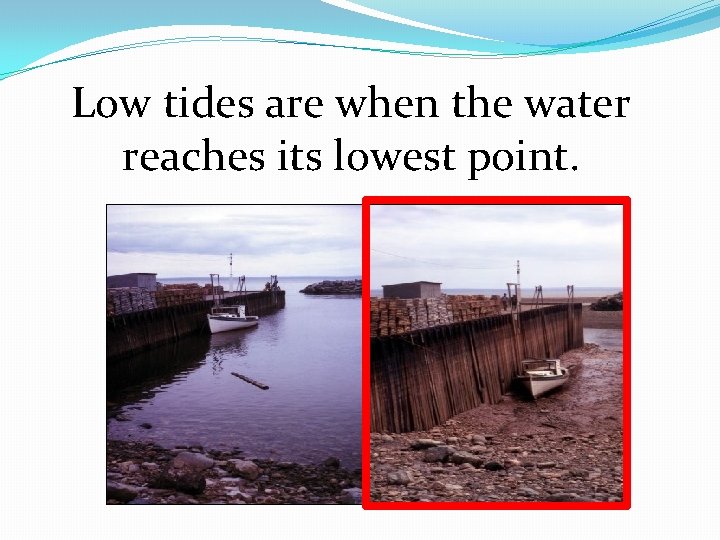 Low tides are when the water reaches its lowest point.